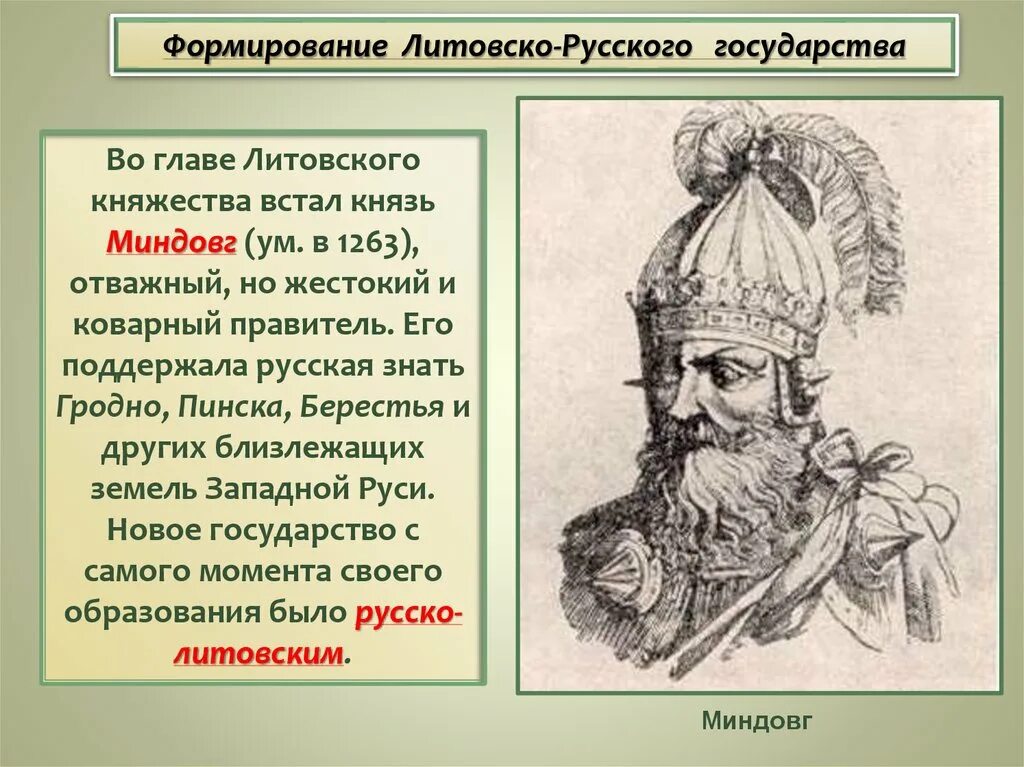 Формирование Литовско-Русского государства

Во главе Литовского княжества встал князь Миндовг (ум. в 1263), отважный, но жестокий и коварный правитель. Его поддержала русская знать Гродно, Пинска, Берестья и других близлежащих земель Западной Руси. Новое государство с самого момента своего образования было русско-литовским.

Миндовг